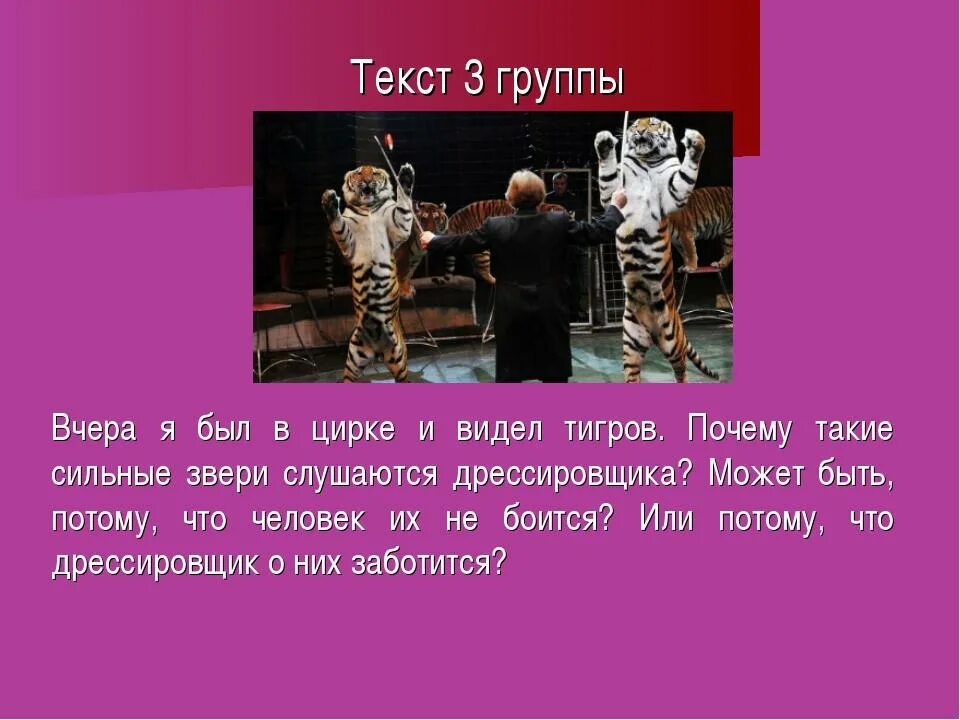 Текст 3 группы

Вчера я был в цирке и видел тигров. Почему такие сильные звери слушаются дрессировщика? Может быть, потому, что человек их не боится? Или потому, что дрессировщик о них заботится?